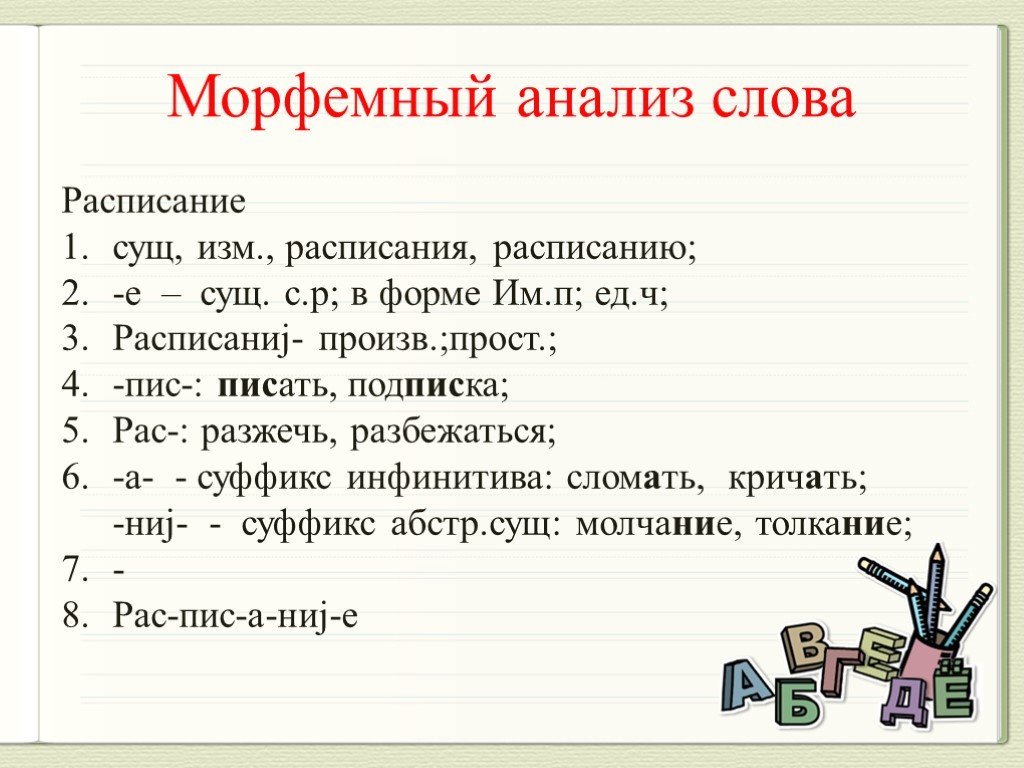 Морфемный анализ слова

Расписание

1. сущ, изм., расписания, расписанию;
2. -е – сущ. с.р; в форме Им.п; ед.ч;
3. Расписаниj- произв.;прост.;
4. -пис-: писать, подписка;
5. Рас-: разжечь, разбежаться;
6. -а- - суффикс инфинитива: сломать, кричать;
 -ниj- - суффикс абстр.сущ: молчание, толкание;
7. -
8. Рас-пис-а-ниj-е

А Б В Г Д Е Ё